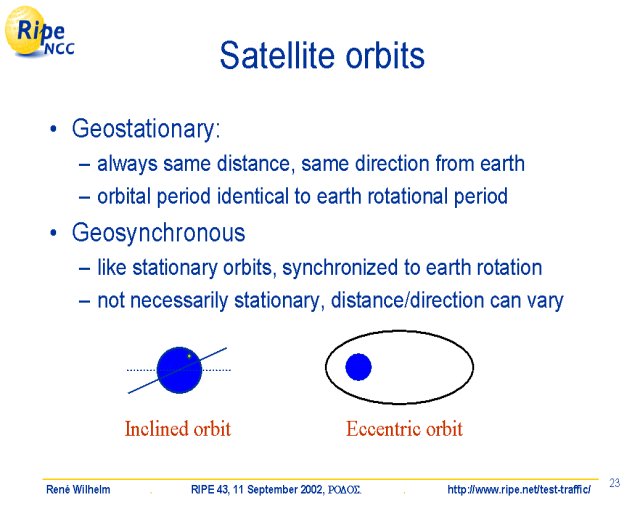 Ripe NCC

Satellite orbits

• Geostationary:
– always same distance, same direction from earth
– orbital period identical to earth rotational period
• Geosynchronous
– like stationary orbits, synchronized to earth rotation
– not necessarily stationary, distance/direction can vary

Inclined orbit

Eccentric orbit

René Wilhelm . RIPE 43, 11 September 2002, ΡΟΔΟΣ. . http://www.ripe.net/test-traffic/

23